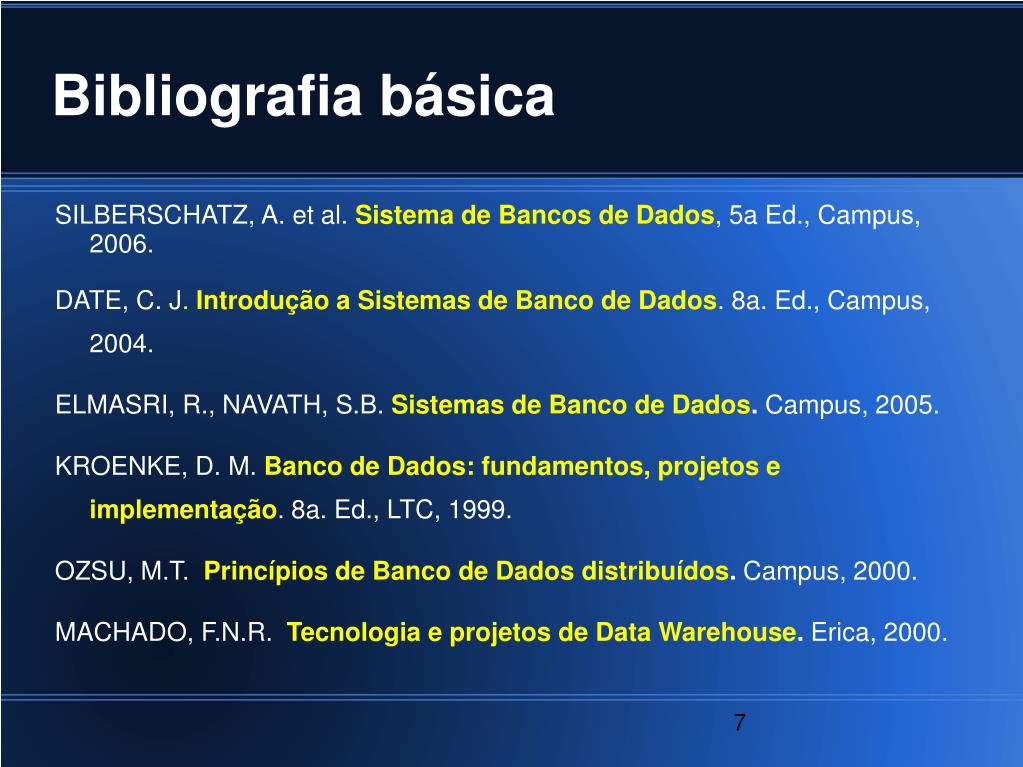 Bibliografia básica

SILBERSCHATZ, A. et al. Sistema de Bancos de Dados, 5a Ed., Campus, 2006.

DATE, C. J. Introdução a Sistemas de Banco de Dados. 8a. Ed., Campus, 2004.

ELMASRI, R., NAVATH, S.B. Sistemas de Banco de Dados. Campus, 2005.

KROENKE, D. M. Banco de Dados: fundamentos, projetos e implementação. 8a. Ed., LTC, 1999.

OZSU, M.T. Princípios de Banco de Dados distribuídos. Campus, 2000.

MACHADO, F.N.R. Tecnologia e projetos de Data Warehouse. Erica, 2000.

7